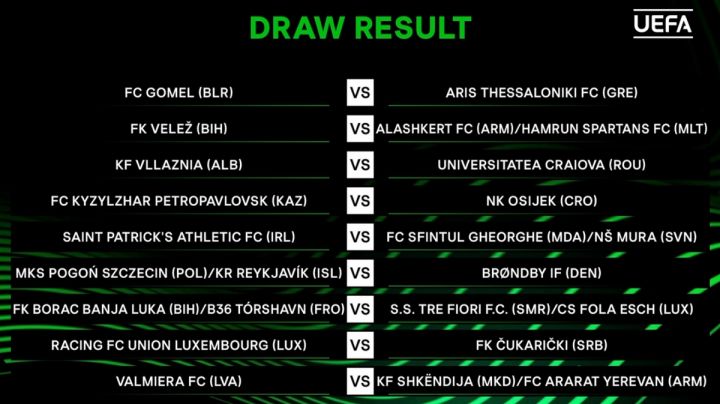 DRAW RESULT

UEFA

| | | |
|---|---|---|
| FC GOMEL (BLR) | VS | ARIS THESSALONIKI FC (GRE) |
| FK VELEŽ (BIH) | VS | ALASHKERT FC (ARM)/HAMRUN SPARTANS FC (MLT) |
| KF VLLAZNIA (ALB) | VS | UNIVERSITATEA CRAIOVA (ROU) |
| FC KYZYLZHAR PETROPAVLOVSK (KAZ) | VS | NK OSIJEK (CRO) |
| SAINT PATRICK'S ATHLETIC FC (IRL) | VS | FC SFINTUL GHEORGHE (MDA)/NŠ MURA (SVN) |
| MKS POGOŃ SZCZECIN (POL)/KR REYKJAVÍK (ISL) | VS | BRØNDBY IF (DEN) |
| FK BORAC BANJA LUKA (BIH)/B36 TÓRSHAVN (FRO) | VS | S.S. TRE FIORI F.C. (SMR)/CS FOLA ESCH (LUX) |
| RACING FC UNION LUXEMBOURG (LUX) | VS | FK ČUKARIČKI (SRB) |
| VALMIERA FC (LVA) | VS | KF SHKËNDIJA (MKD)/FC ARARAT YEREVAN (ARM) |